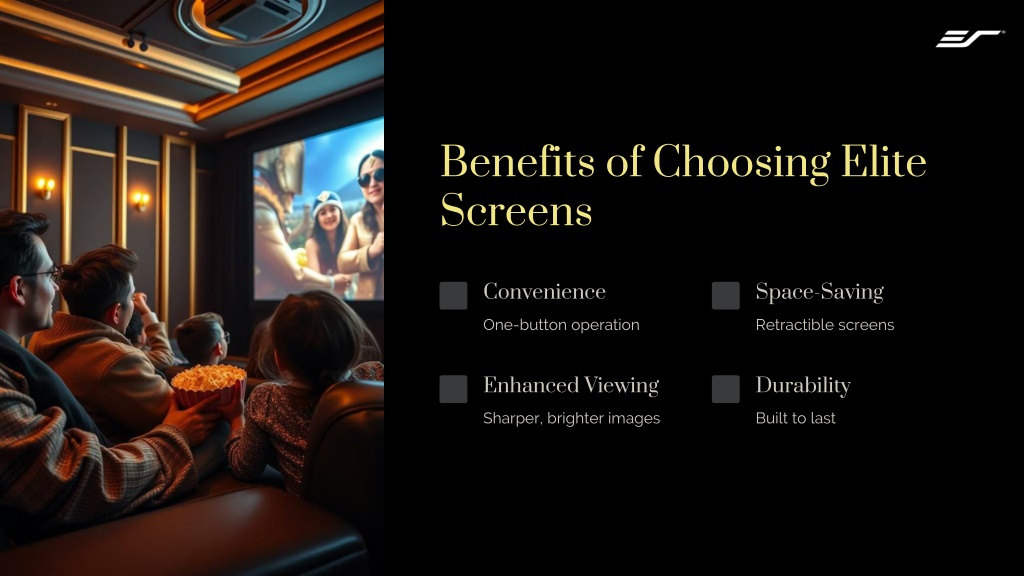 Benefits of Choosing Elite Screens

Convenience

One-button operation

Space-Saving

Retractible screens

Enhanced Viewing

Sharper, brighter images

Durability

Built to last